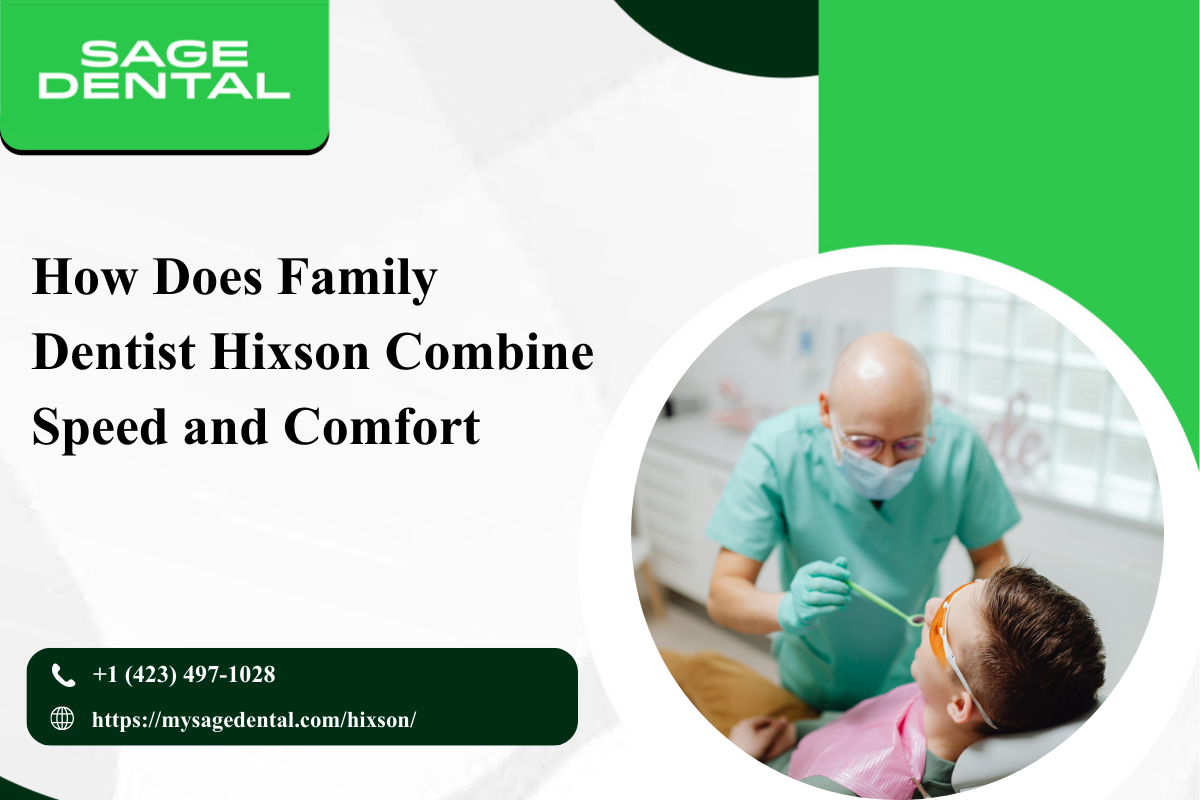 SAGE DENTAL

How Does Family Dentist Hixson Combine Speed and Comfort

+1 (423) 497-1028

https://mysagedental.com/hixson/